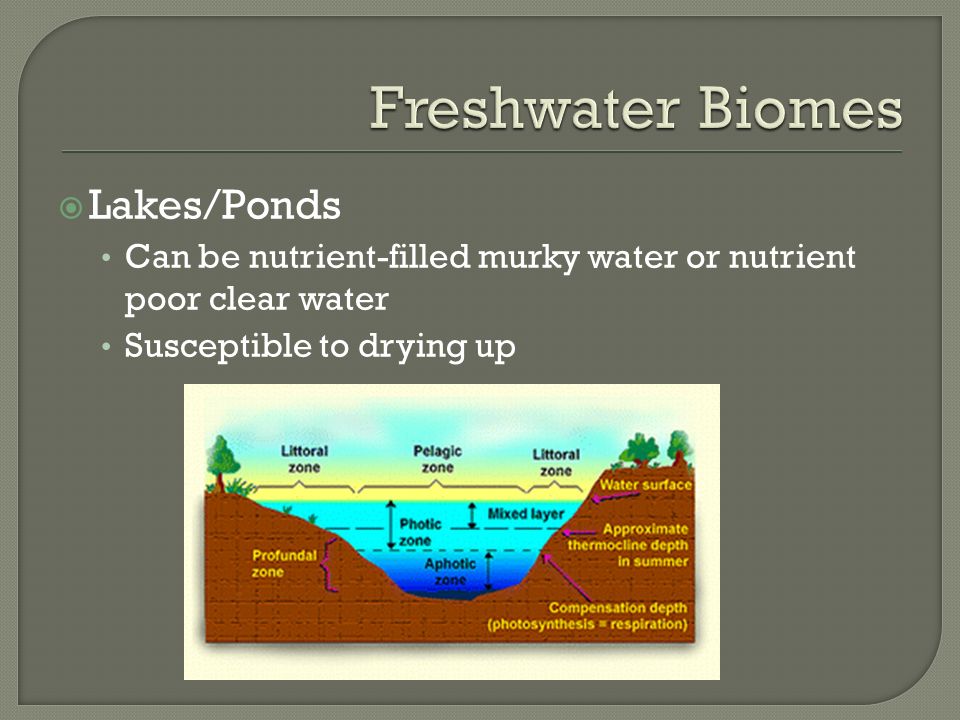 Freshwater Biomes

Lakes/Ponds

• Can be nutrient-filled murky water or nutrient poor clear water
• Susceptible to drying up

Littoral zone
Pelagic zone
Littoral zone
Water surface
Photic zone
Mixed layer
Approximate thermocline depth in summer
Profundal zone
Aphotic zone
Compensation depth (photosynthesis = respiration)